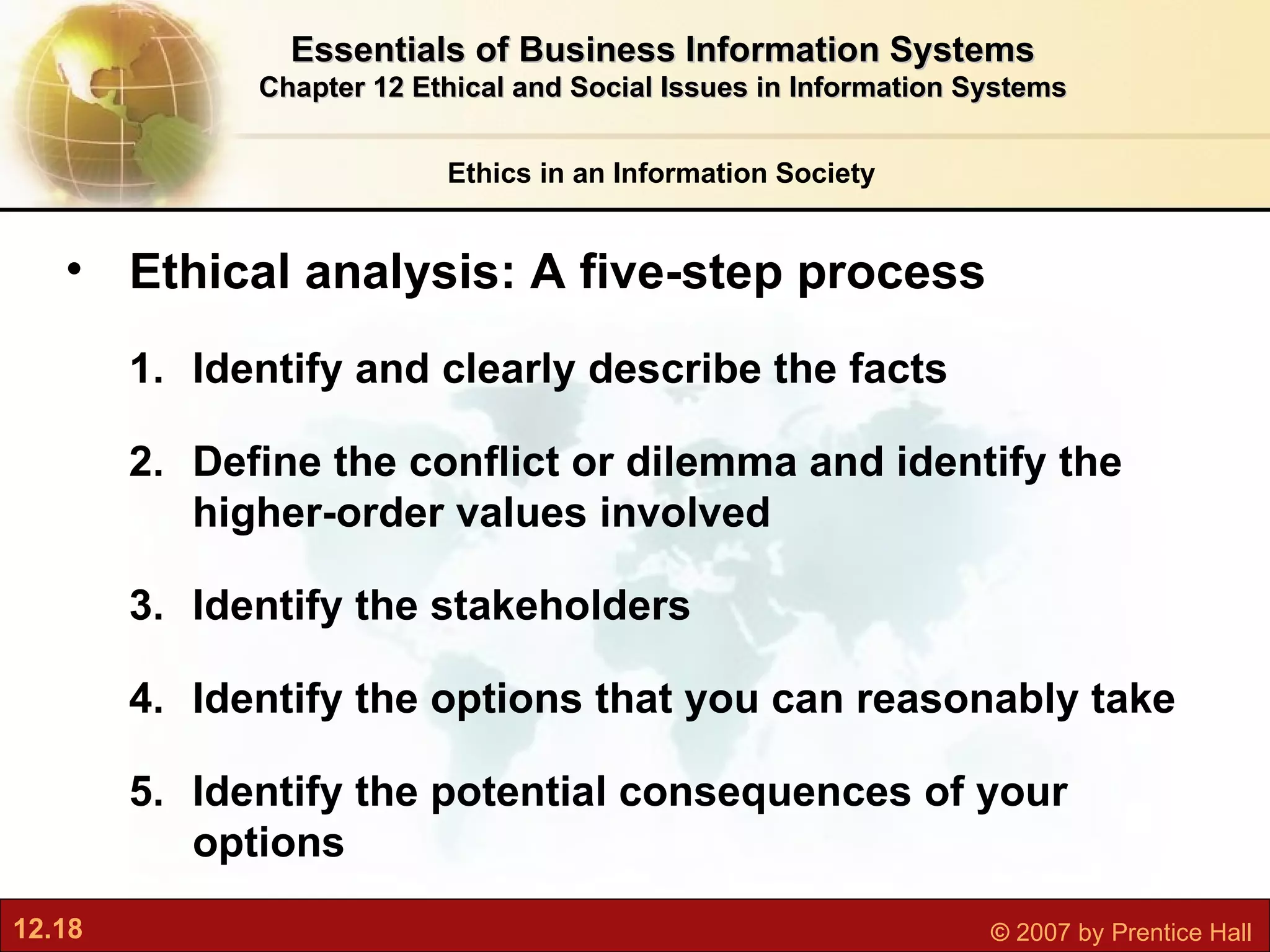 Essentials of Business Information Systems
Chapter 12 Ethical and Social Issues in Information Systems

Ethics in an Information Society

• Ethical analysis: A five-step process

1. Identify and clearly describe the facts

2. Define the conflict or dilemma and identify the higher-order values involved

3. Identify the stakeholders

4. Identify the options that you can reasonably take

5. Identify the potential consequences of your options

12.18

© 2007 by Prentice Hall